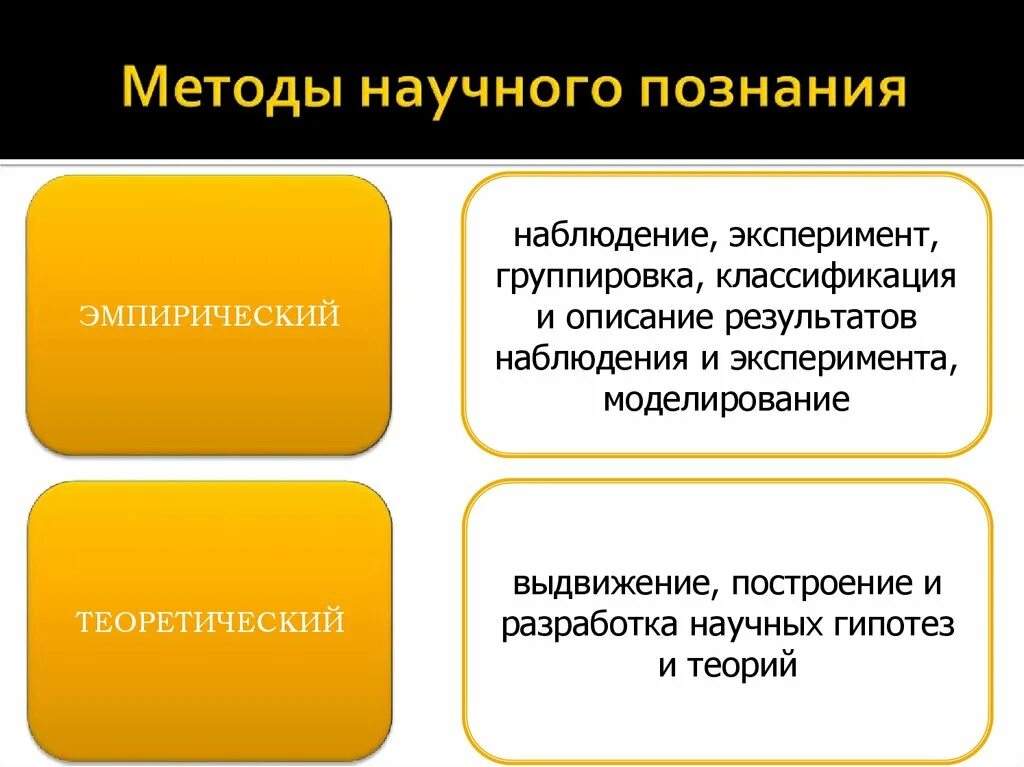 Методы научного познания

ЭМПИРИЧЕСКИЙ

наблюдение, эксперимент, группировка, классификация и описание результатов наблюдения и эксперимента, моделирование

ТЕОРЕТИЧЕСКИЙ

выдвижение, построение и разработка научных гипотез и теорий